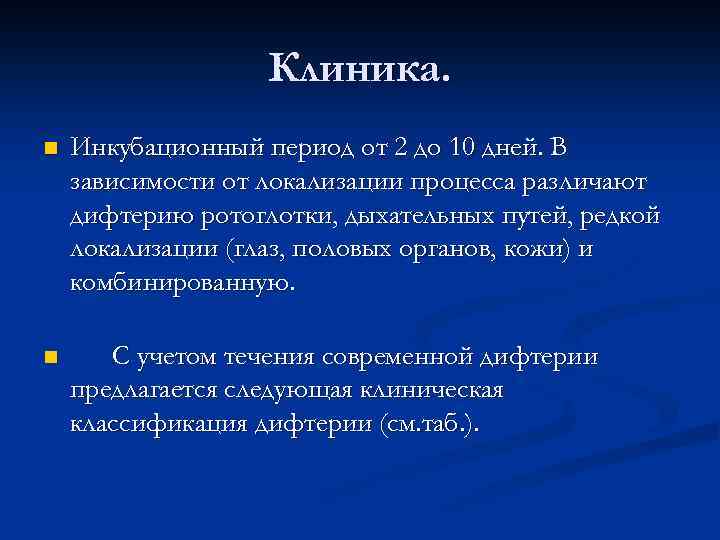 Клиника.

Инкубационный период от 2 до 10 дней. В зависимости от локализации процесса различают дифтерию ротоглотки, дыхательных путей, редкой локализации (глаз, половых органов, кожи) и комбинированную.

С учетом течения современной дифтерии предлагается следующая клиническая классификация дифтерии (см.таб.).